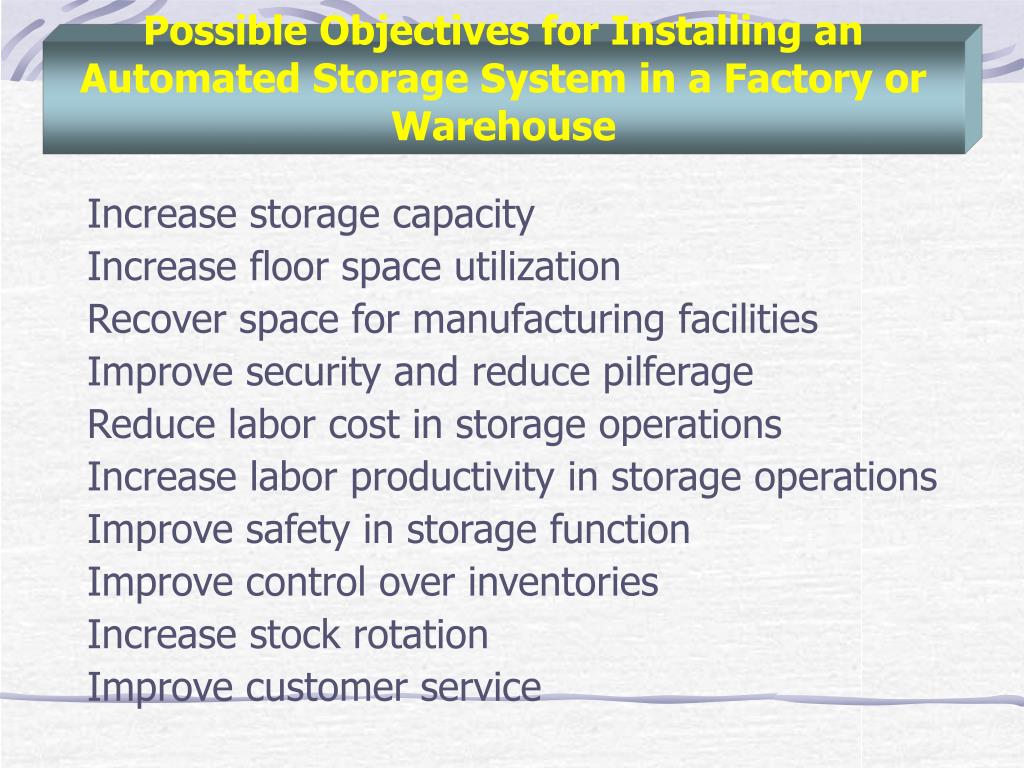 Possible Objectives for Installing an Automated Storage System in a Factory or Warehouse

Increase storage capacity
Increase floor space utilization
Recover space for manufacturing facilities
Improve security and reduce pilferage
Reduce labor cost in storage operations
Increase labor productivity in storage operations
Improve safety in storage function
Improve control over inventories
Increase stock rotation
Improve customer service